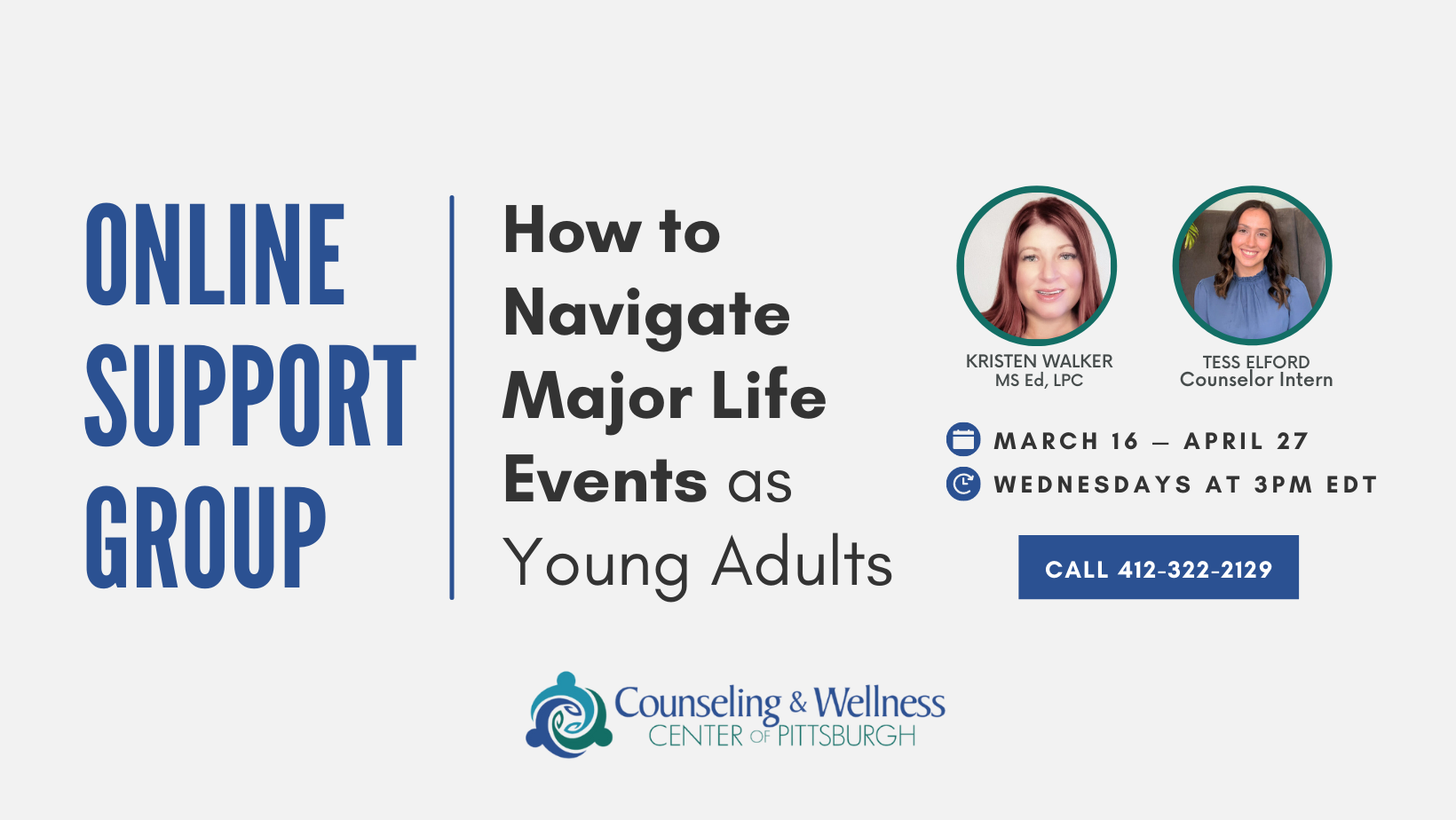 ONLINE SUPPORT GROUP

How to Navigate Major Life Events as Young Adults

KRISTEN WALKER
MS Ed, LPC

TESS ELFORD
Counselor Intern

MARCH 16 — APRIL 27
WEDNESDAYS AT 3PM EDT

CALL 412-322-2129

Counseling & Wellness
CENTER OF PITTSBURGH